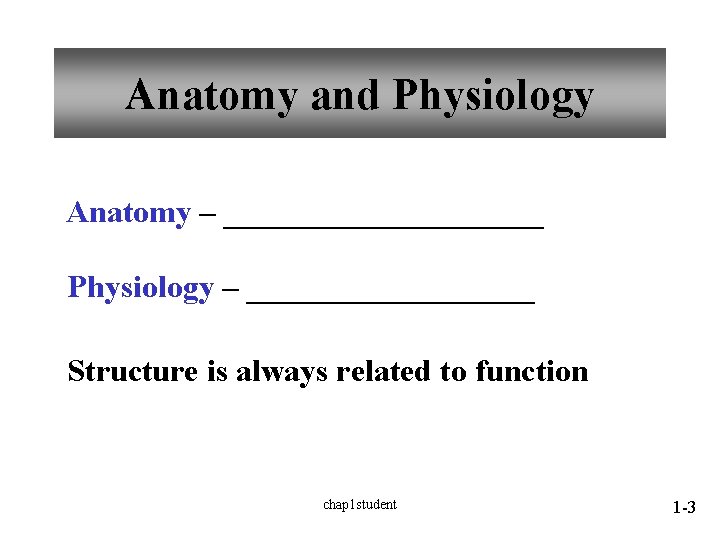 Anatomy and Physiology

Anatomy – ____________________

Physiology – __________________

Structure is always related to function

chap1student

1-3